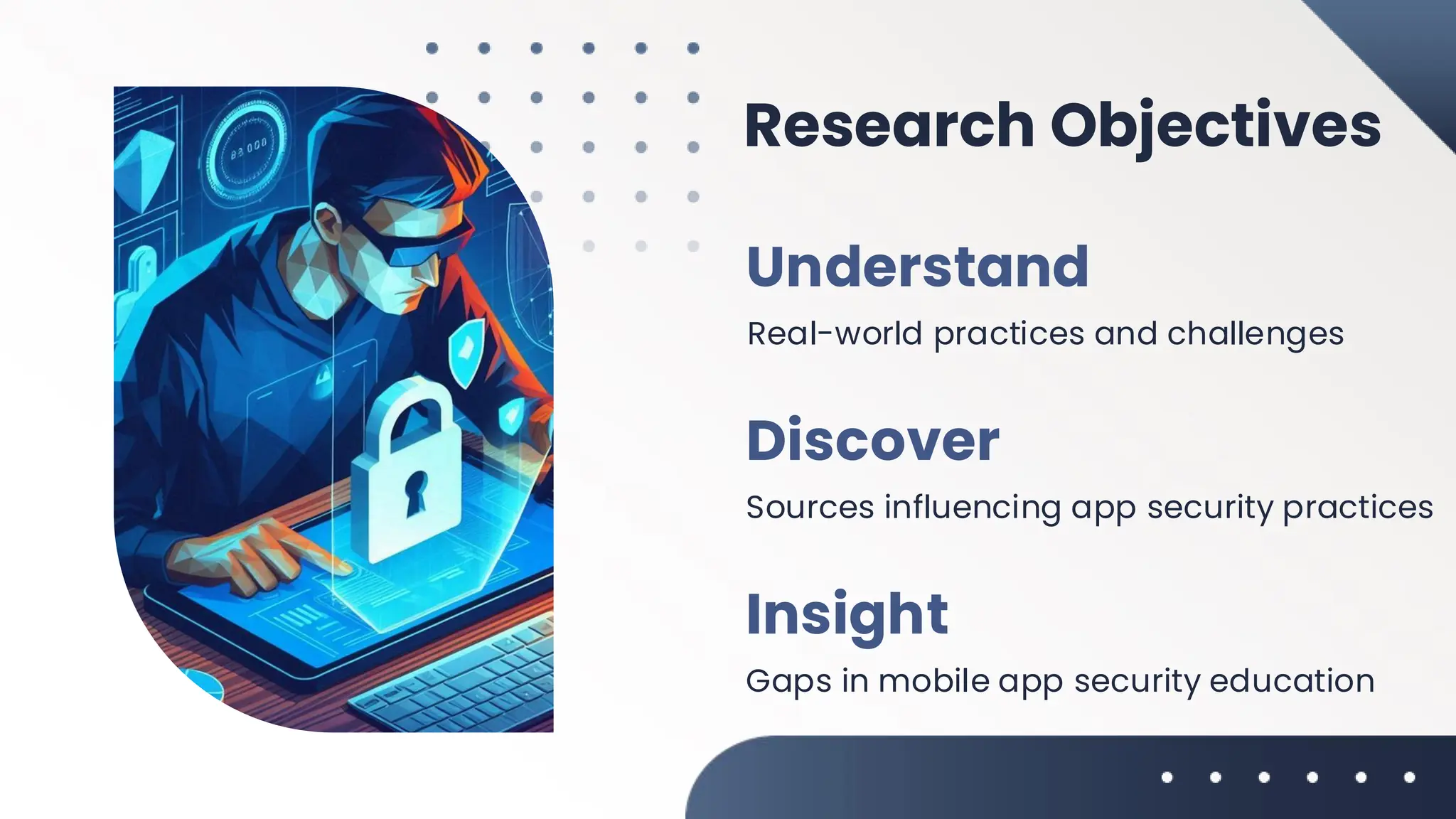 Research Objectives

Understand

Real-world practices and challenges

Discover

Sources influencing app security practices

Insight

Gaps in mobile app security education